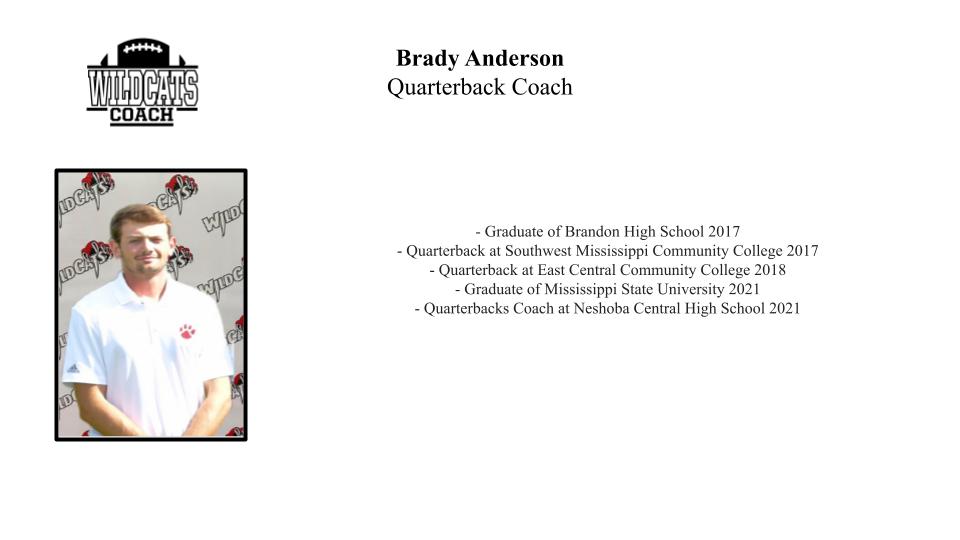 WILDCATS
COACH

Brady Anderson
Quarterback Coach

WILDCATS

- Graduate of Brandon High School 2017
- Quarterback at Southwest Mississippi Community College 2017
- Quarterback at East Central Community College 2018
- Graduate of Mississippi State University 2021
- Quarterbacks Coach at Neshoba Central High School 2021